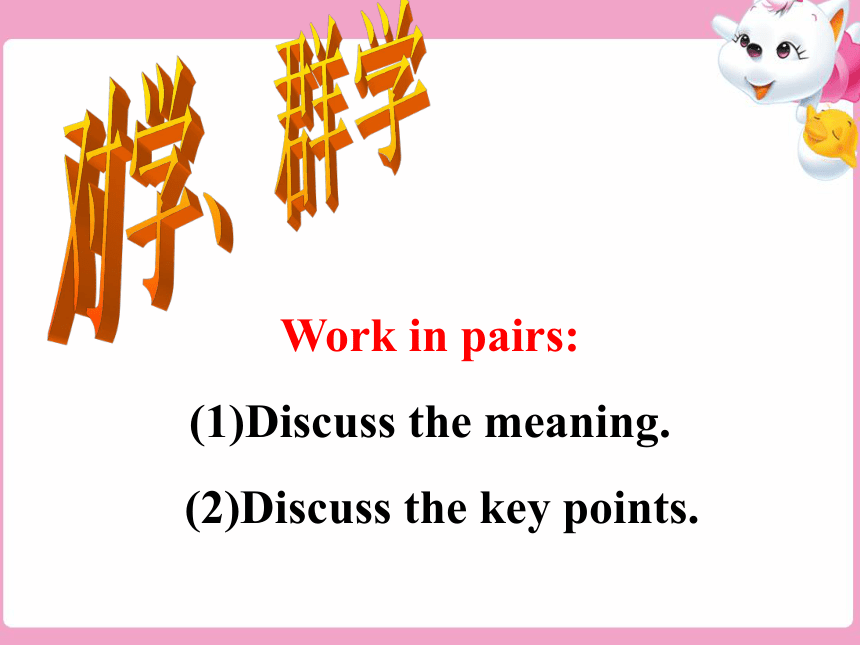 对学、群学

Work in pairs:

(1)Discuss the meaning.

(2)Discuss the key points.